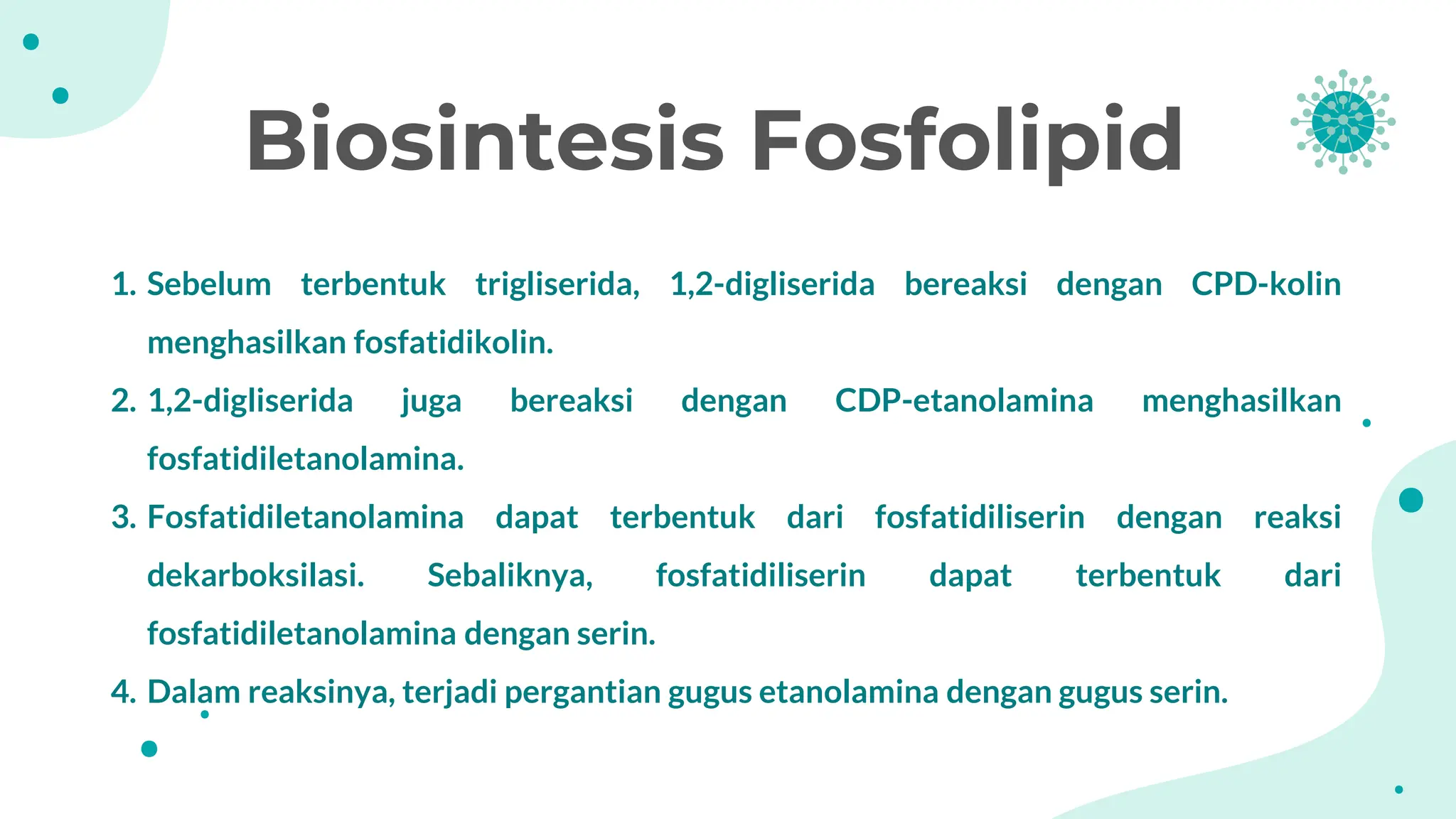 Biosintesis Fosfolipid

1. Sebelum terbentuk trigliserida, 1,2-digliserida bereaksi dengan CPD-kolin menghasilkan fosfatidikolin.
2. 1,2-digliserida juga bereaksi dengan CDP-etanolamina menghasilkan fosfatidiletanolamina.
3. Fosfatidiletanolamina dapat terbentuk dari fosfatidiliserin dengan reaksi dekarboksilasi. Sebaliknya, fosfatidiliserin dapat terbentuk dari fosfatidiletanolamina dengan serin.
4. Dalam reaksinya, terjadi pergantian gugus etanolamina dengan gugus serin.